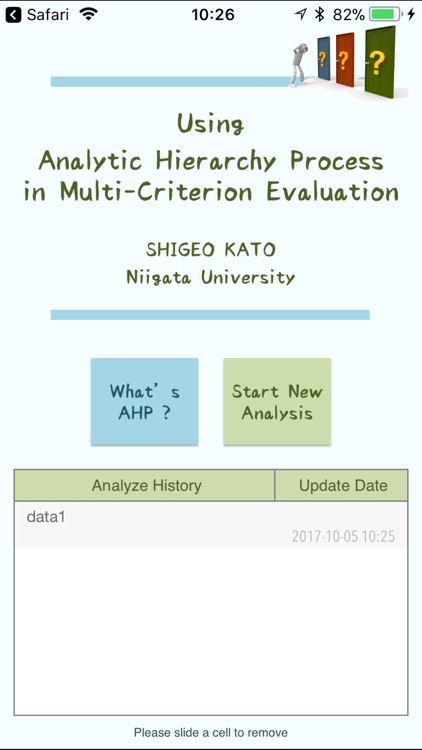 Safari 10:26 82%

?
?
?

Using
Analytic Hierarchy Process
in Multi-Criterion Evaluation

SHIGEO KATO
Niigata University

What's AHP ?

Start New Analysis

| Analyze History | Update Date |
|---|---|
| data1 | 2017-10-05 10:25 |

Please slide a cell to remove